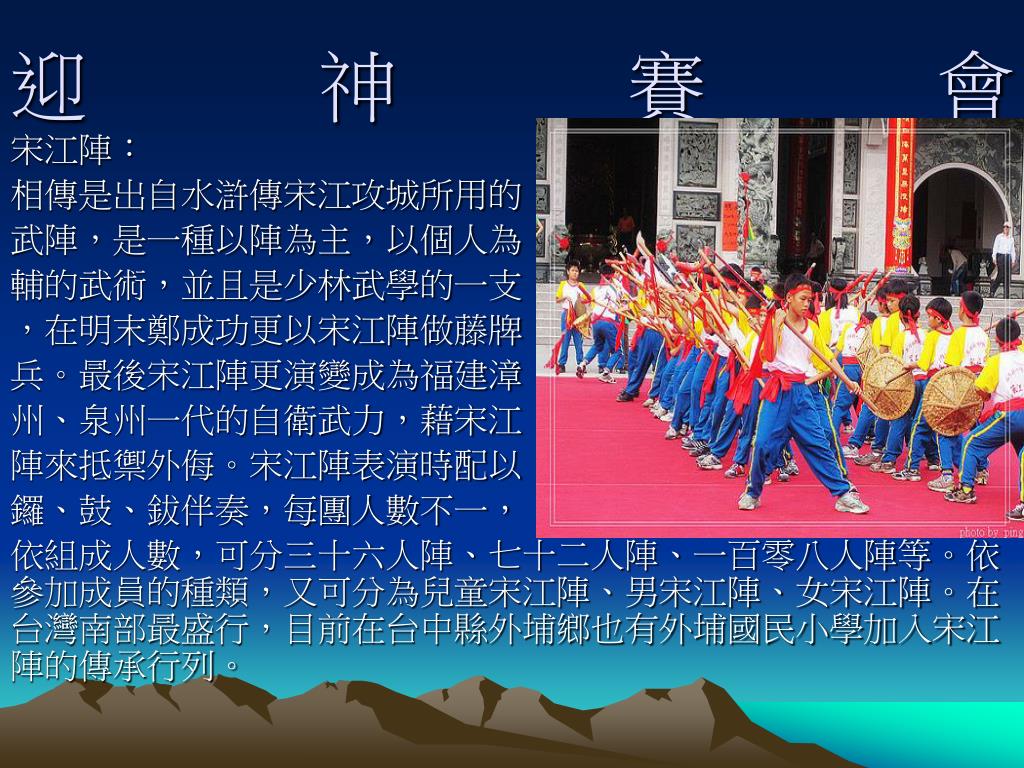 迎　神　賽　會

宋江陣：

相傳是出自水滸傳宋江攻城所用的武陣，是一種以陣為主，以個人為輔的武術，並且是少林武學的一支，在明末鄭成功更以宋江陣做藤牌兵。最後宋江陣更演變成為福建漳州、泉州一代的自衛武力，藉宋江陣來抵禦外侮。宋江陣表演時配以鑼、鼓、鈸伴奏，每團人數不一，依組成人數，可分三十六人陣、七十二人陣、一百零八人陣等。依參加成員的種類，又可分為兒童宋江陣、男宋江陣、女宋江陣。在台灣南部最盛行，目前在台中縣外埔鄉也有外埔國民小學加入宋江陣的傳承行列。

photo by ping